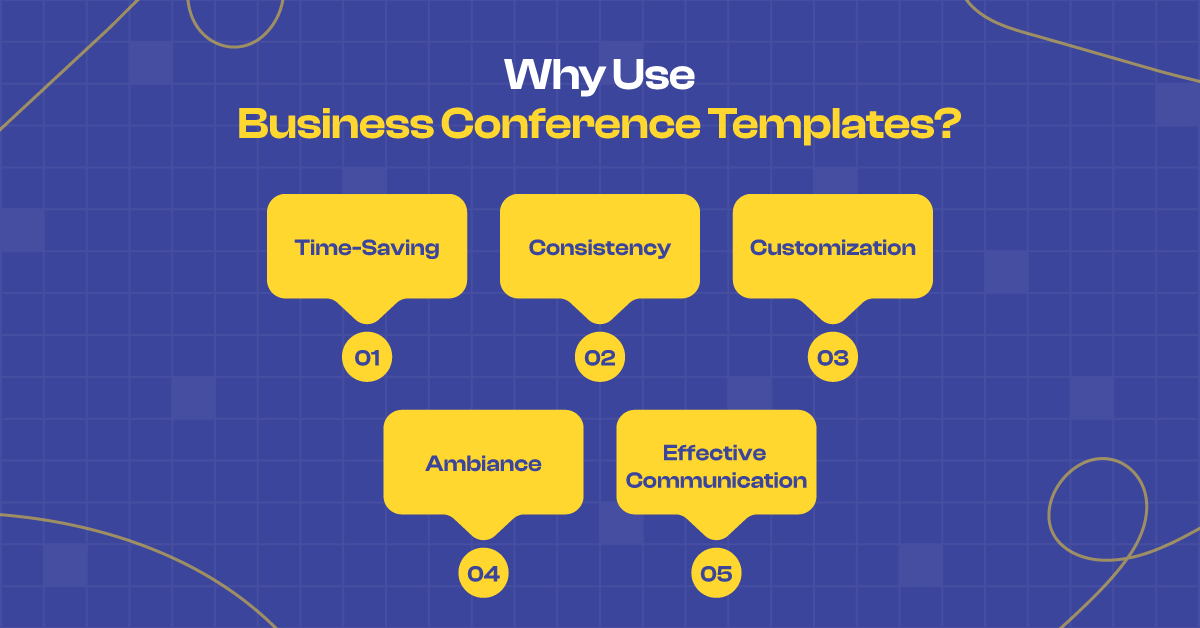 Why Use
Business Conference Templates?

Time-Saving
01

Consistency
02

Customization
03

Ambiance
04

Effective Communication
05